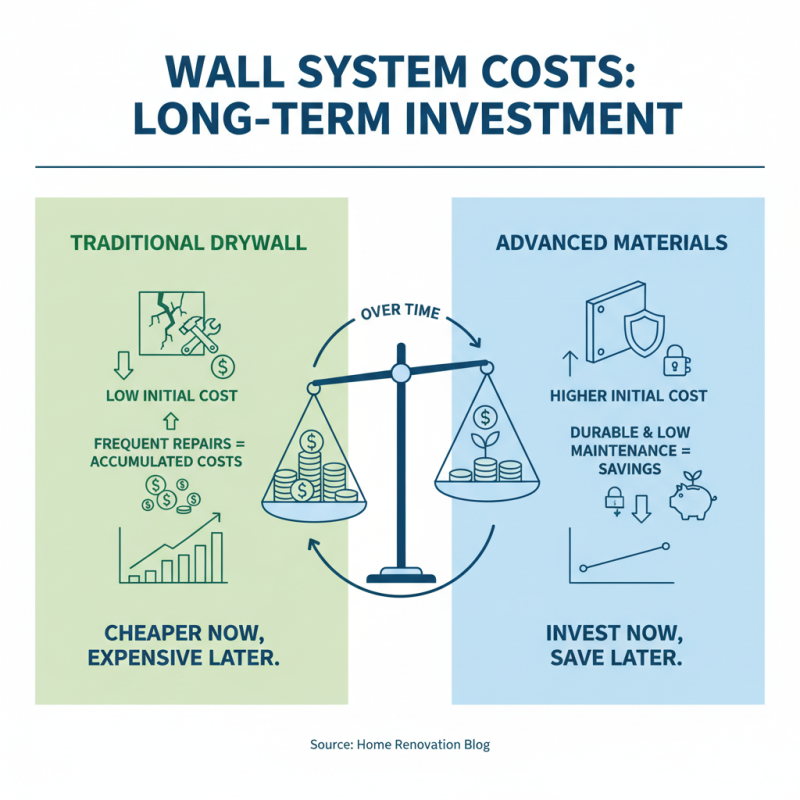 WALL SYSTEM COSTS: LONG-TERM INVESTMENT

TRADITIONAL DRYWALL

LOW INITIAL COST

FREQUENT REPAIRS = ACCUMULATED COSTS

CHEAPER NOW, EXPENSIVE LATER.

OVER TIME

ADVANCED MATERIALS

HIGHER INITIAL COST

DURABLE & LOW MAINTENANCE = SAVINGS

INVEST NOW, SAVE LATER.

Source: Home Renovation Blog